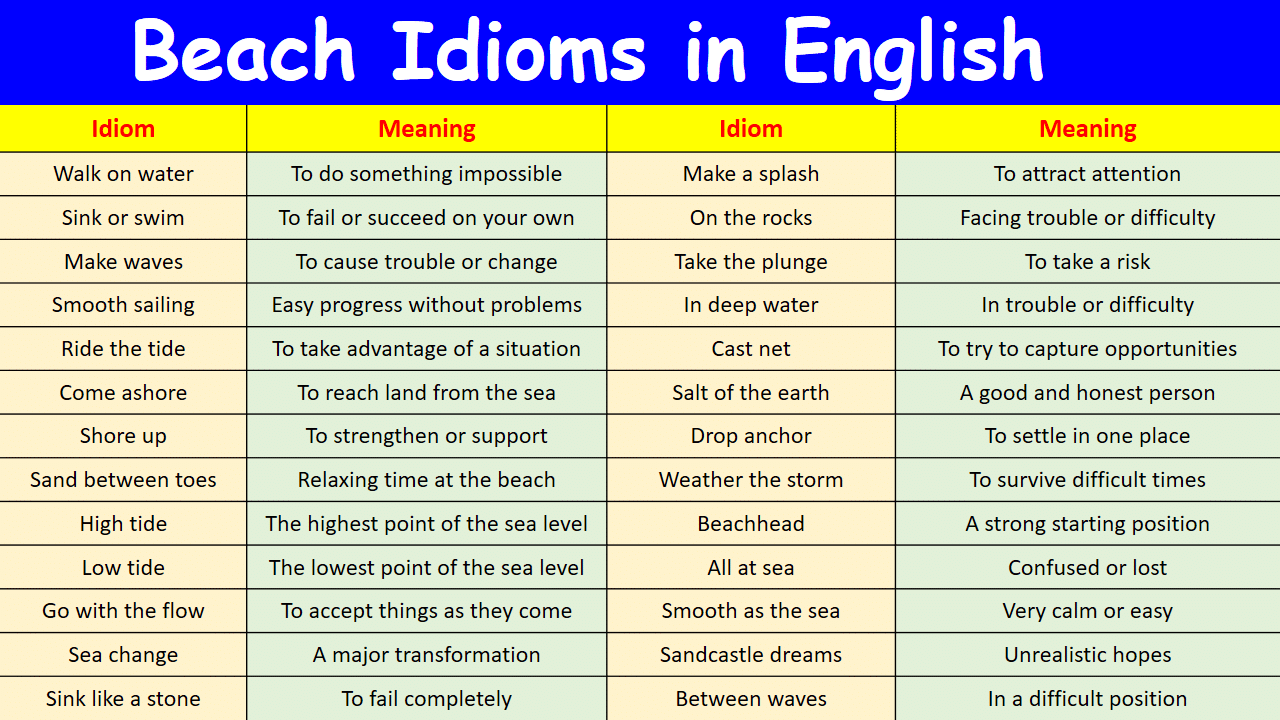 Beach Idioms in English

| Idiom | Meaning | Idiom | Meaning |
|---|---|---|---|
| Walk on water | To do something impossible | Make a splash | To attract attention |
| Sink or swim | To fail or succeed on your own | On the rocks | Facing trouble or difficulty |
| Make waves | To cause trouble or change | Take the plunge | To take a risk |
| Smooth sailing | Easy progress without problems | In deep water | In trouble or difficulty |
| Ride the tide | To take advantage of a situation | Cast net | To try to capture opportunities |
| Come ashore | To reach land from the sea | Salt of the earth | A good and honest person |
| Shore up | To strengthen or support | Drop anchor | To settle in one place |
| Sand between toes | Relaxing time at the beach | Weather the storm | To survive difficult times |
| High tide | The highest point of the sea level | Beachhead | A strong starting position |
| Low tide | The lowest point of the sea level | All at sea | Confused or lost |
| Go with the flow | To accept things as they come | Smooth as the sea | Very calm or easy |
| Sea change | A major transformation | Sandcastle dreams | Unrealistic hopes |
| Sink like a stone | To fail completely | Between waves | In a difficult position |